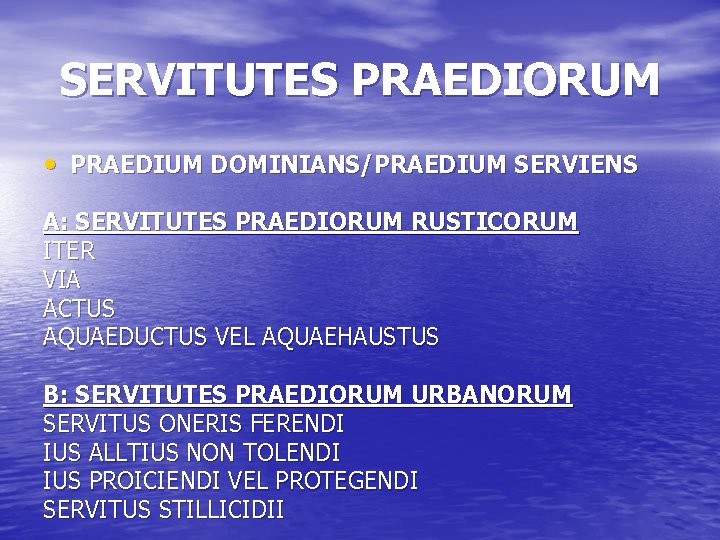 SERVITUTES PRAEDIORUM

• PRAEDIUM DOMINIANS/PRAEDIUM SERVIENS

A: SERVITUTES PRAEDIORUM RUSTICORUM
ITER
VIA
ACTUS
AQUAEDUCTUS VEL AQUAEHAUSTUS

B: SERVITUTES PRAEDIORUM URBANORUM
SERVITUS ONERIS FERENDI
IUS ALLTIUS NON TOLENDI
IUS PROICIENDI VEL PROTEGENDI
SERVITUS STILLICIDII